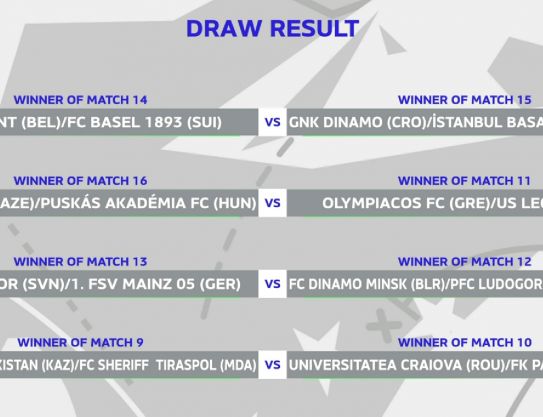 DRAW RESULT

WINNER OF MATCH 14
NT (BEL)/FC BASEL 1893 (SUI)
VS
WINNER OF MATCH 15
GNK DINAMO (CRO)/İSTANBUL BASA

WINNER OF MATCH 16
AZE)/PUSKÁS AKADÉMIA FC (HUN)
VS
WINNER OF MATCH 11
OLYMPIACOS FC (GRE)/US LE

WINNER OF MATCH 13
OR (SVN)/1. FSV MAINZ 05 (GER)
VS
WINNER OF MATCH 12
FC DINAMO MINSK (BLR)/PFC LUDOGOR

WINNER OF MATCH 9
KISTAN (KAZ)/FC SHERIFF TIRASPOL (MDA)
VS
WINNER OF MATCH 10
UNIVERSITATEA CRAIOVA (ROU)/FK PA